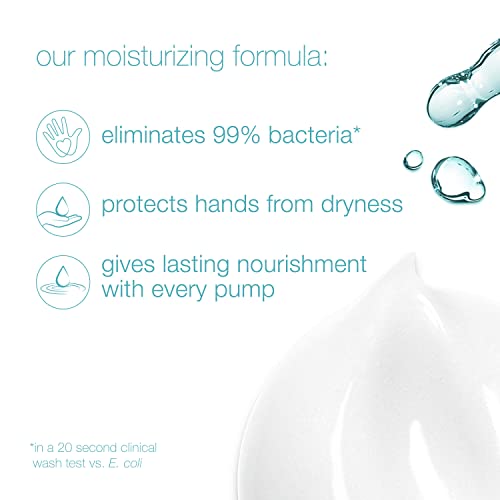 our moisturizing formula:

eliminates 99% bacteria*

protects hands from dryness

gives lasting nourishment with every pump

*in a 20 second clinical wash test vs. E. coli